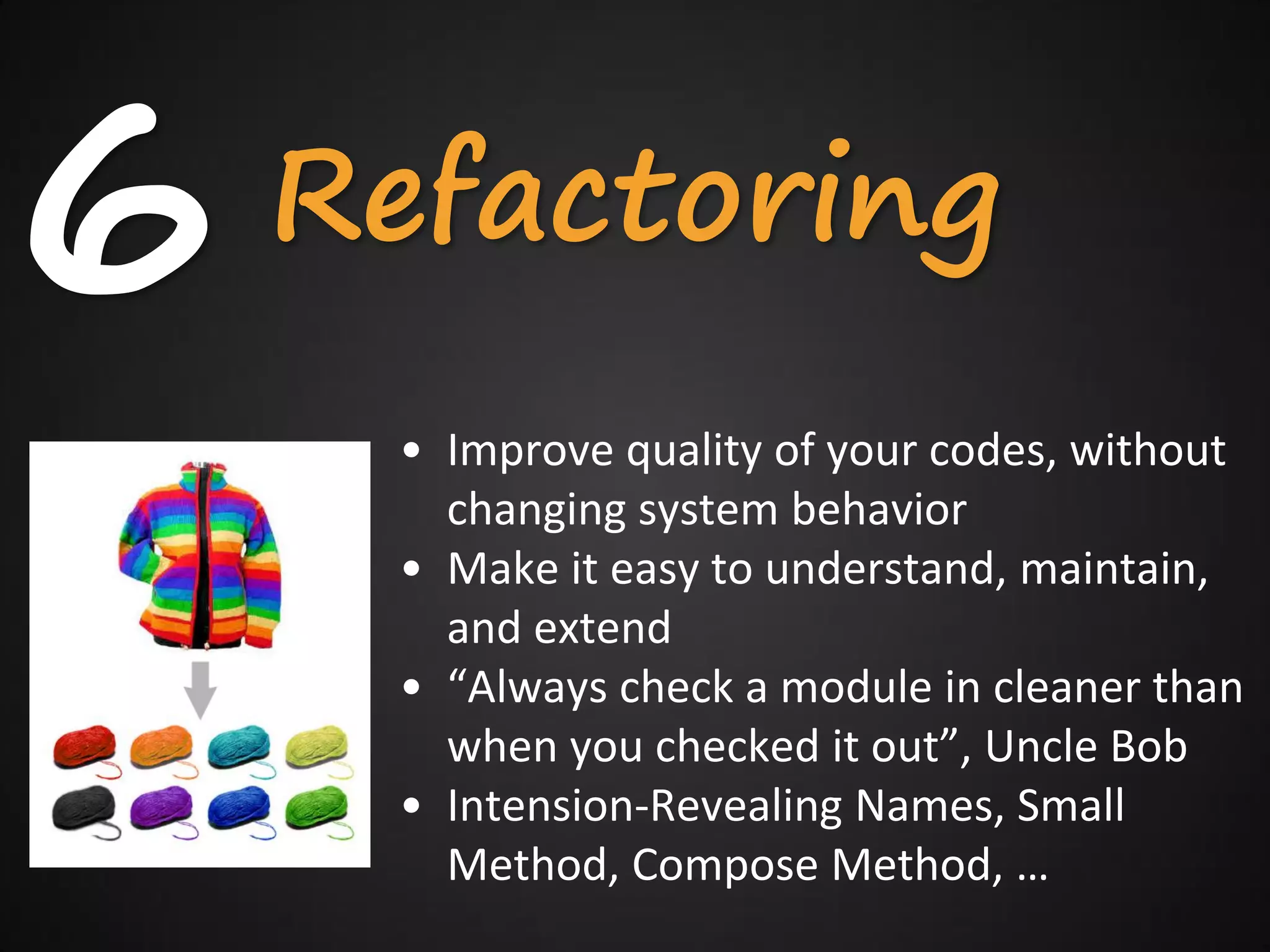 6 Refactoring

• Improve quality of your codes, without changing system behavior
• Make it easy to understand, maintain, and extend
• “Always check a module in cleaner than when you checked it out”, Uncle Bob
• Intension-Revealing Names, Small Method, Compose Method, …